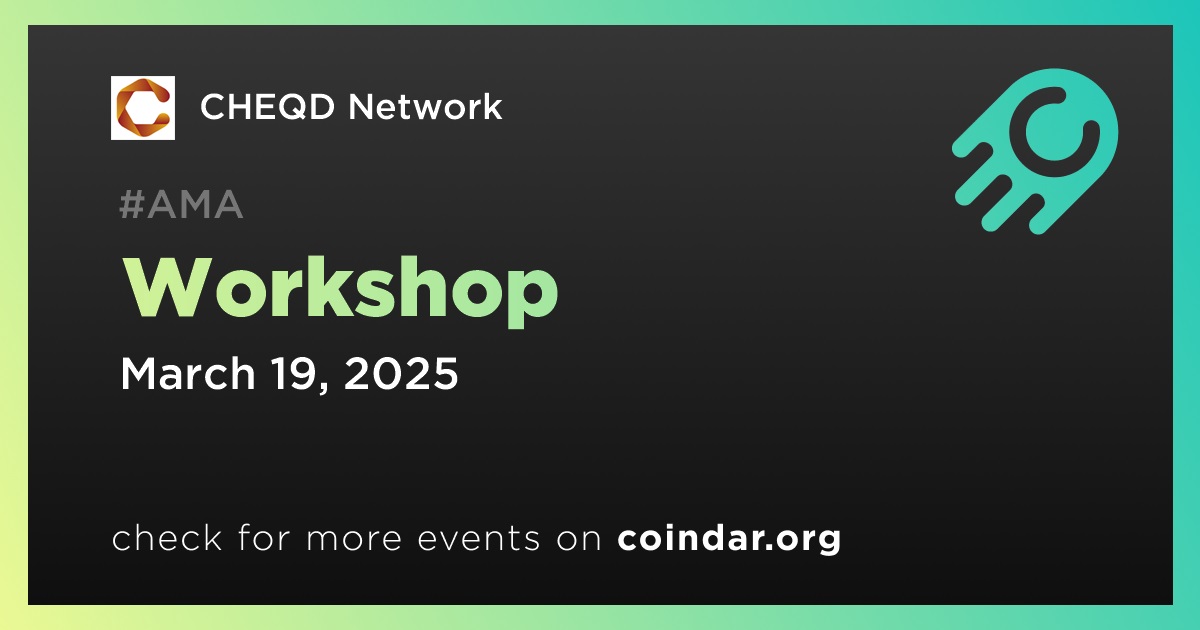 CHEQD Network

#AMA

Workshop

March 19, 2025

check for more events on coindar.org